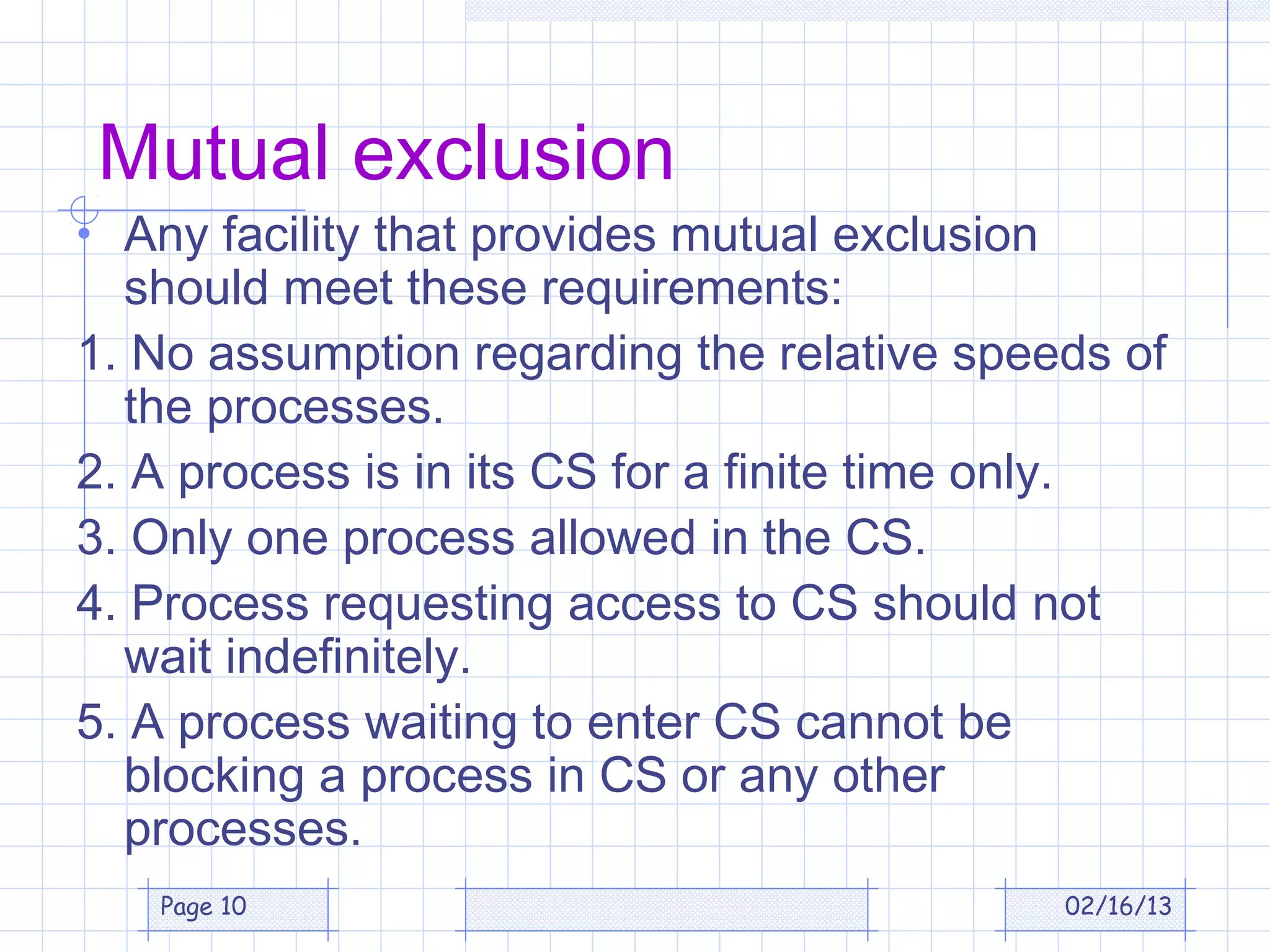 Mutual exclusion

Any facility that provides mutual exclusion should meet these requirements:

1. No assumption regarding the relative speeds of the processes.
2. A process is in its CS for a finite time only.
3. Only one process allowed in the CS.
4. Process requesting access to CS should not wait indefinitely.
5. A process waiting to enter CS cannot be blocking a process in CS or any other processes.

Page 10

02/16/13